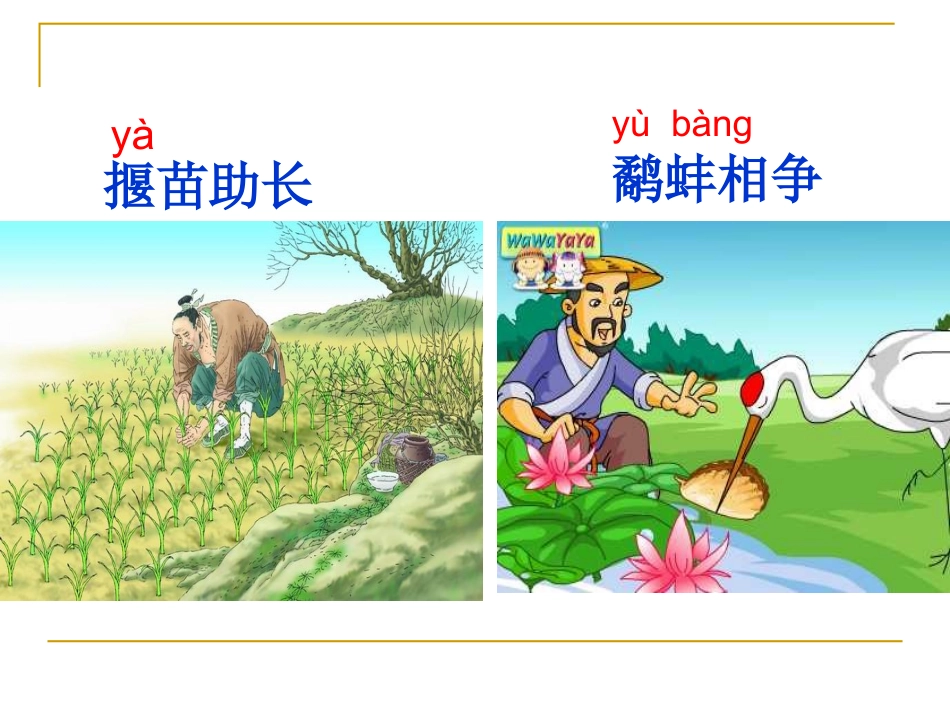 yà
揠苗助长

yù bàng
鹬蚌相争

WaWaYaYa